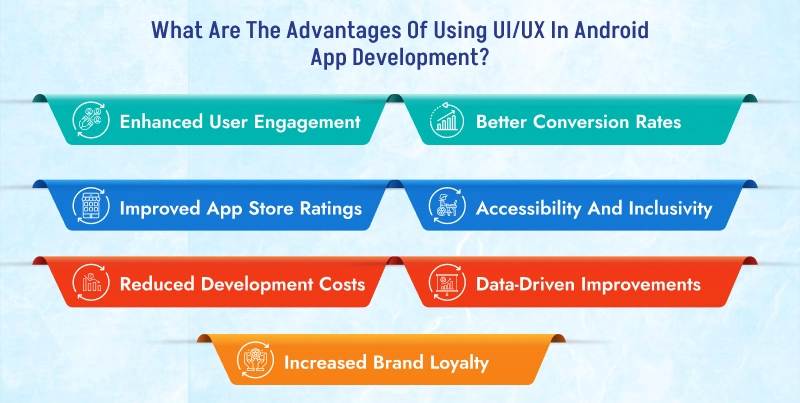 What Are The Advantages Of Using UI/UX In Android App Development?

Enhanced User Engagement

Better Conversion Rates

Improved App Store Ratings

Accessibility And Inclusivity

Reduced Development Costs

Data-Driven Improvements

Increased Brand Loyalty